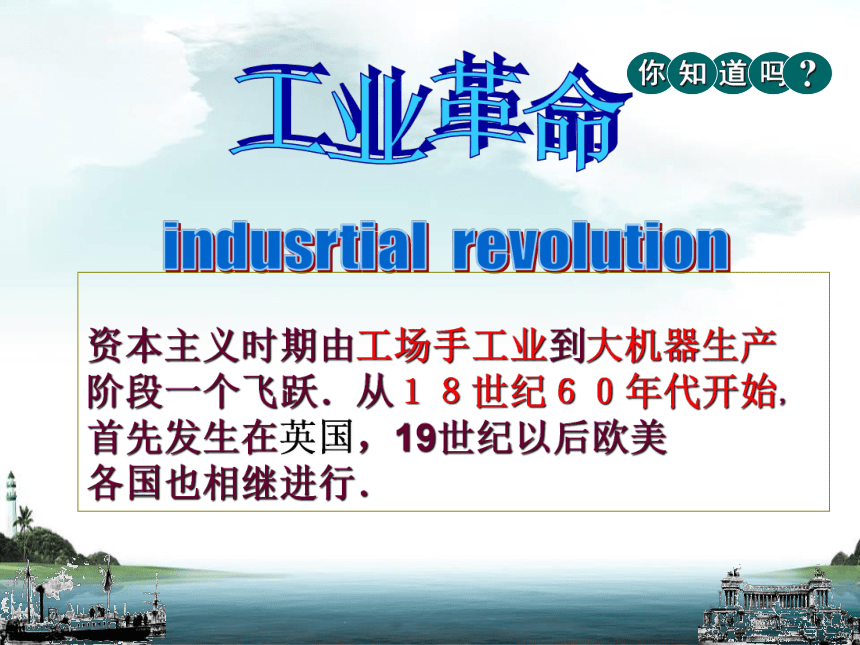 工业革命

你知道吗？

indusrtial revolution

资本主义时期由工场手工业到大机器生产阶段一个飞跃．从１８世纪６０年代开始，首先发生在英国，19世纪以后欧美各国也相继进行．